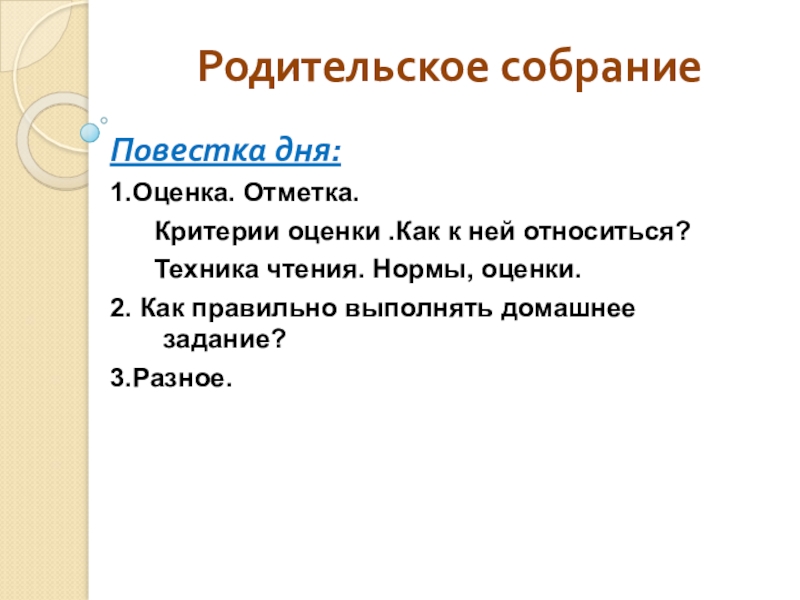 Родительское собрание

Повестка дня:

1.Оценка. Отметка.

Критерии оценки .Как к ней относиться?

Техника чтения. Нормы, оценки.

2. Как правильно выполнять домашнее задание?

3.Разное.